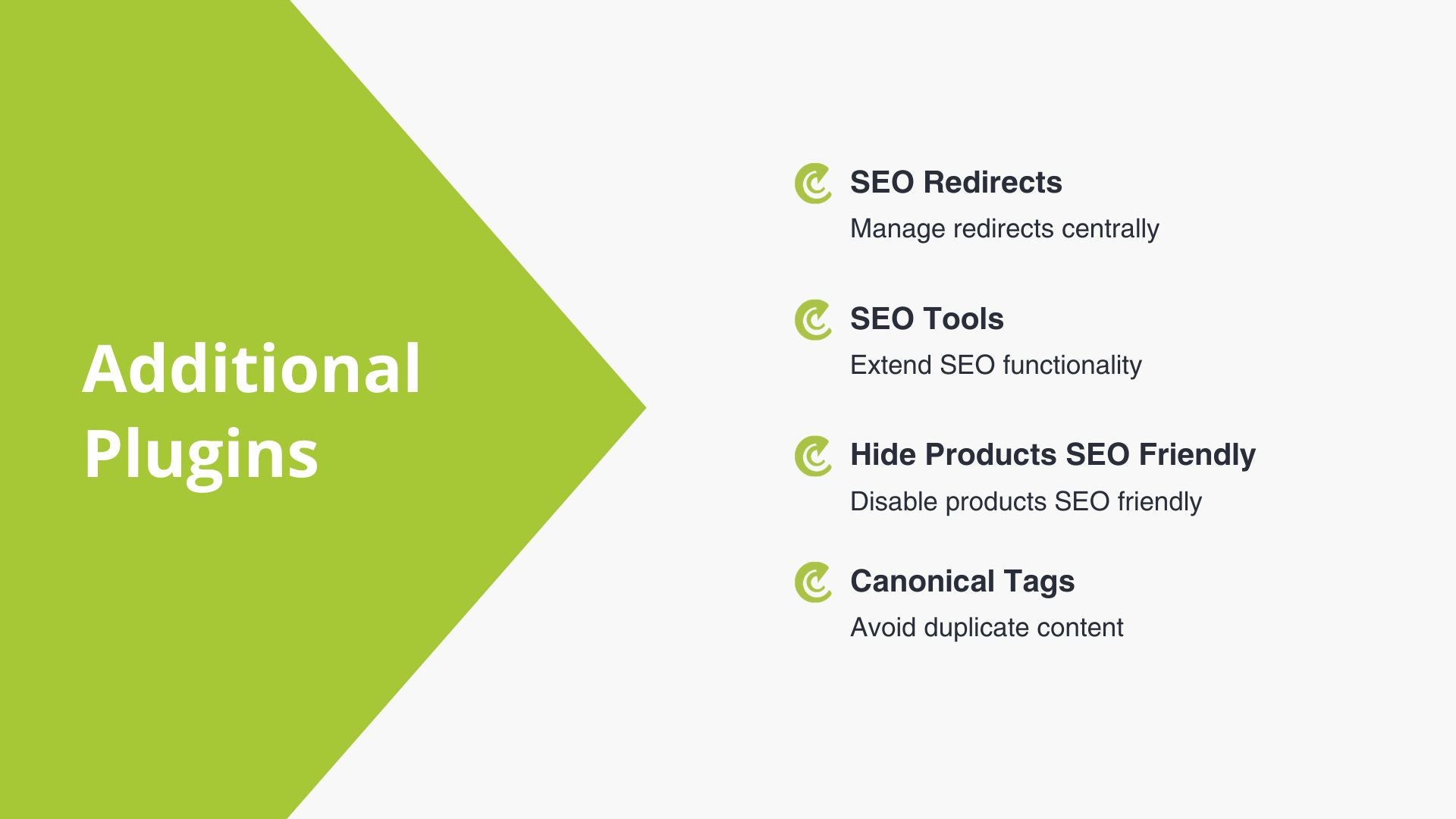 Additional Plugins

SEO Redirects

Manage redirects centrally

SEO Tools

Extend SEO functionality

Hide Products SEO Friendly

Disable products SEO friendly

Canonical Tags

Avoid duplicate content